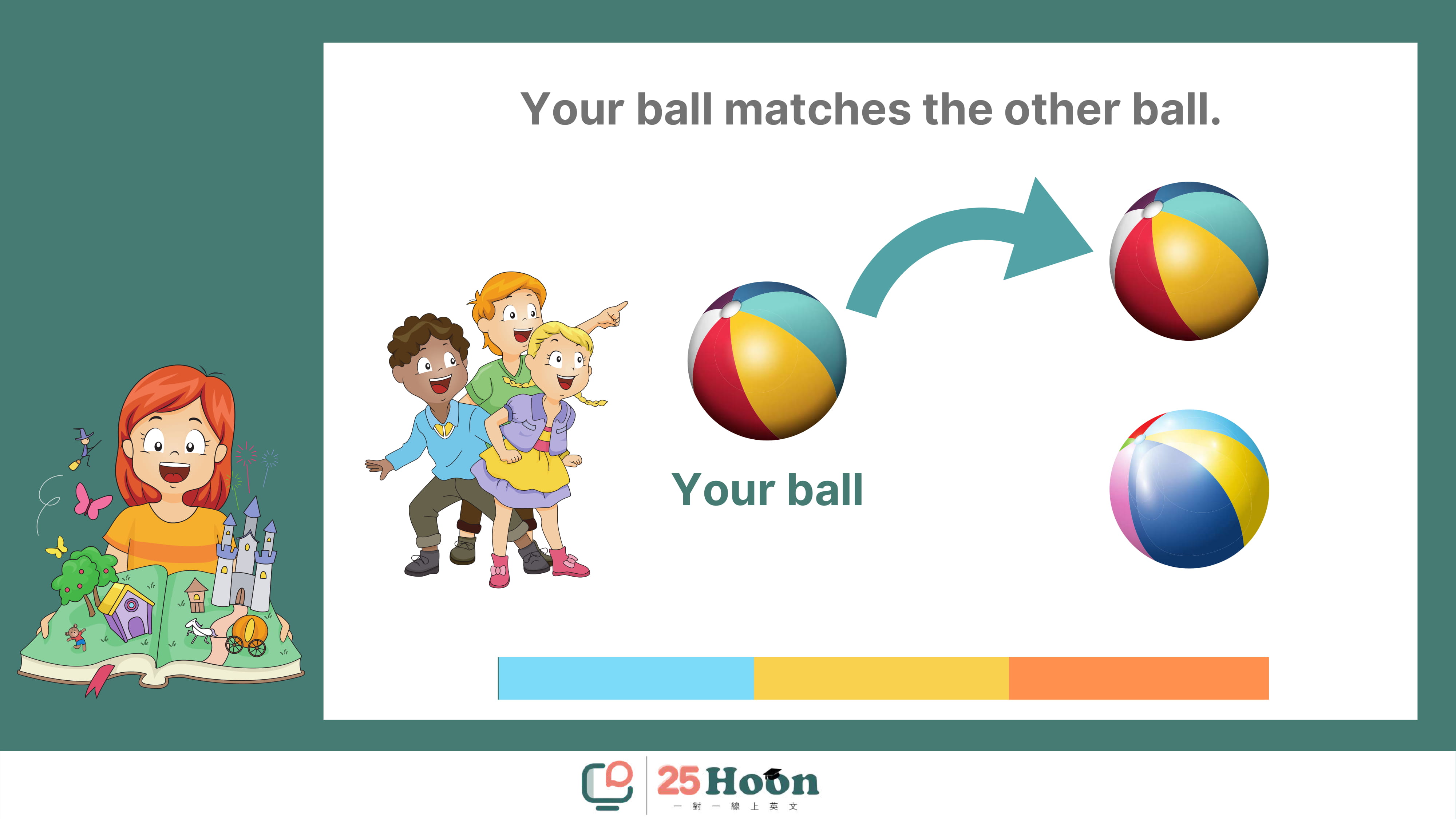 Your ball matches the other ball.

Your ball

25Hoon
一對一線上英文